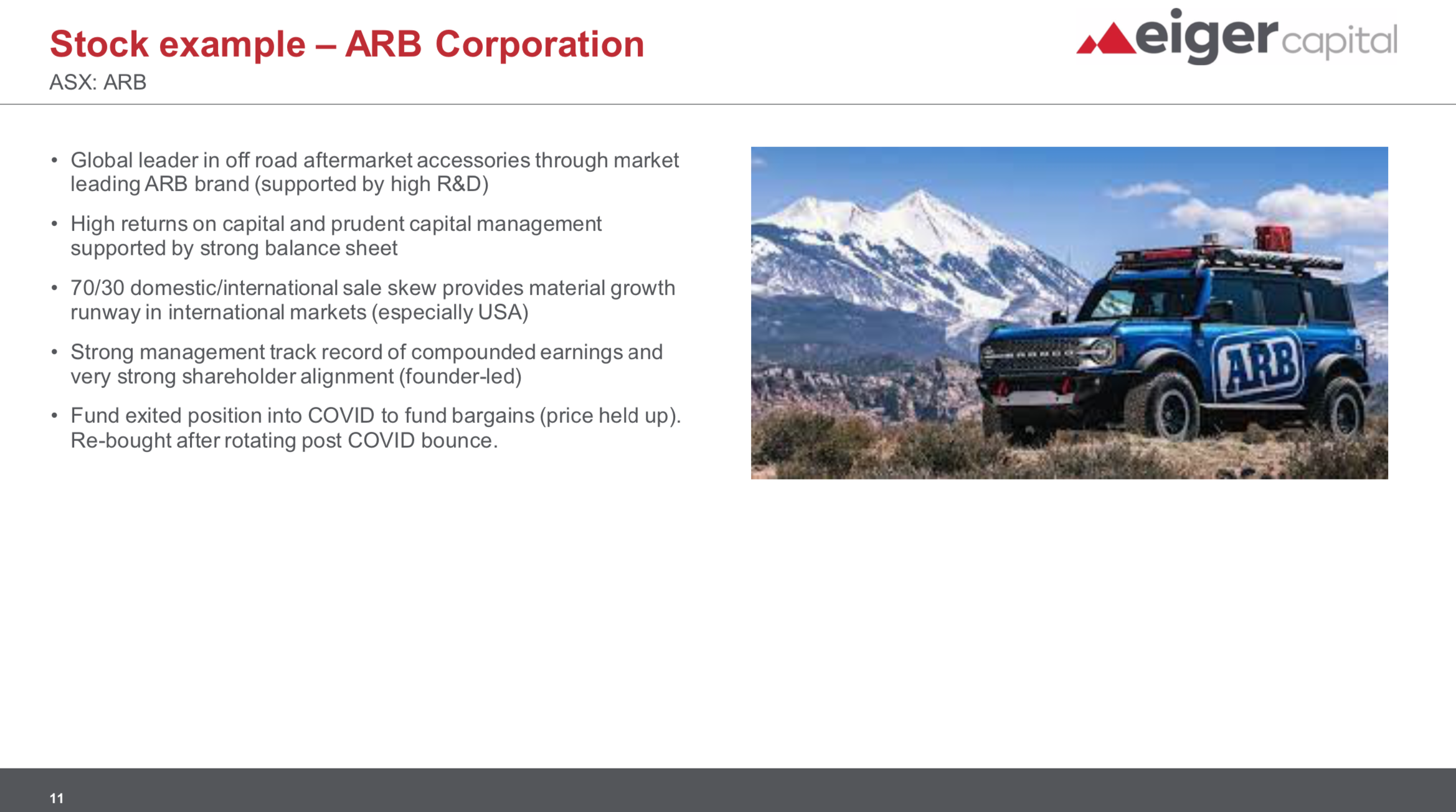 Stock example – ARB Corporation
ASX: ARB

eiger capital

• Global leader in off road aftermarket accessories through market leading ARB brand (supported by high R&D)
• High returns on capital and prudent capital management supported by strong balance sheet
• 70/30 domestic/international sale skew provides material growth runway in international markets (especially USA)
• Strong management track record of compounded earnings and very strong shareholder alignment (founder-led)
• Fund exited position into COVID to fund bargains (price held up). Re-bought after rotating post COVID bounce.

ARB

11